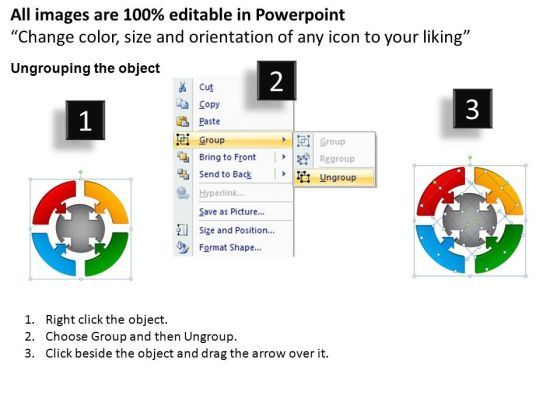 All images are 100% editable in Powerpoint
“Change color, size and orientation of any icon to your liking”

Ungrouping the object

1

2

Cut
Copy
Paste
Group
Bring to Front
Send to Back
Hyperlink...
Save as Picture...
Size and Position...
Format Shape...

Group
Regroup
Ungroup

3

1. Right click the object.
2. Choose Group and then Ungroup.
3. Click beside the object and drag the arrow over it.